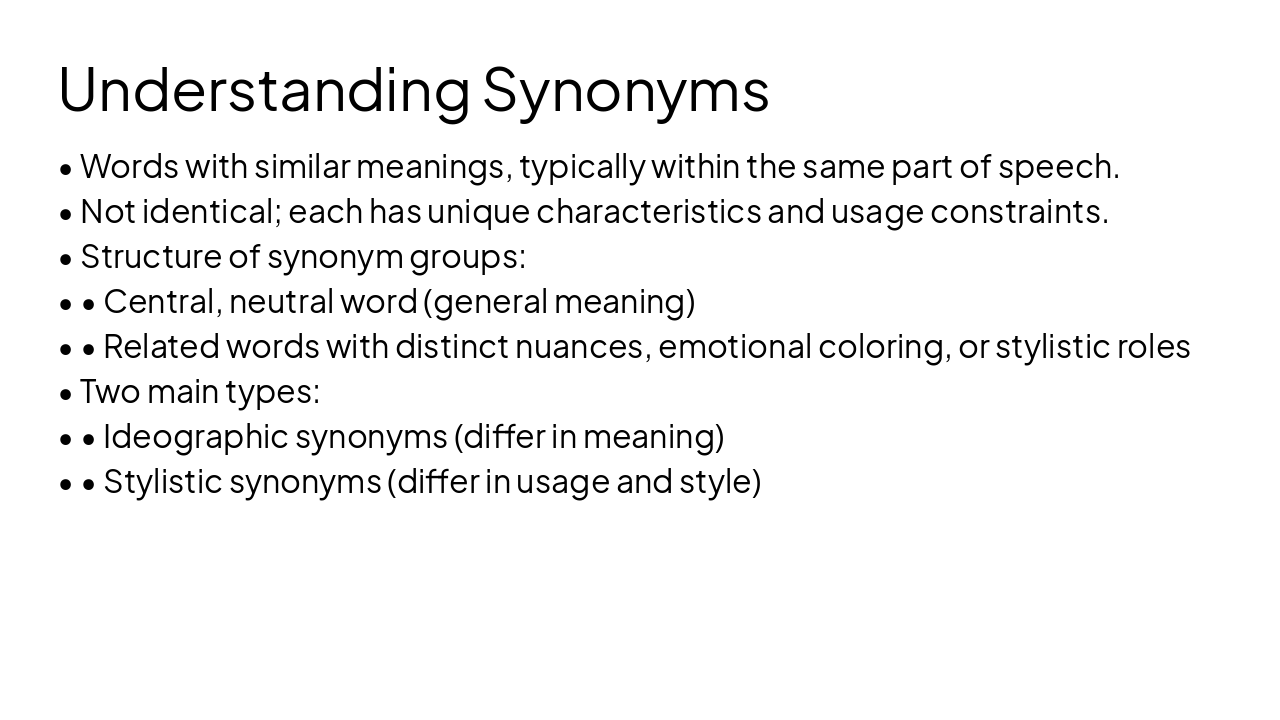 Understanding Synonyms

• Words with similar meanings, typically within the same part of speech.
• Not identical; each has unique characteristics and usage constraints.
• Structure of synonym groups:
• • Central, neutral word (general meaning)
• • Related words with distinct nuances, emotional coloring, or stylistic roles
• Two main types:
• • Ideographic synonyms (differ in meaning)
• • Stylistic synonyms (differ in usage and style)